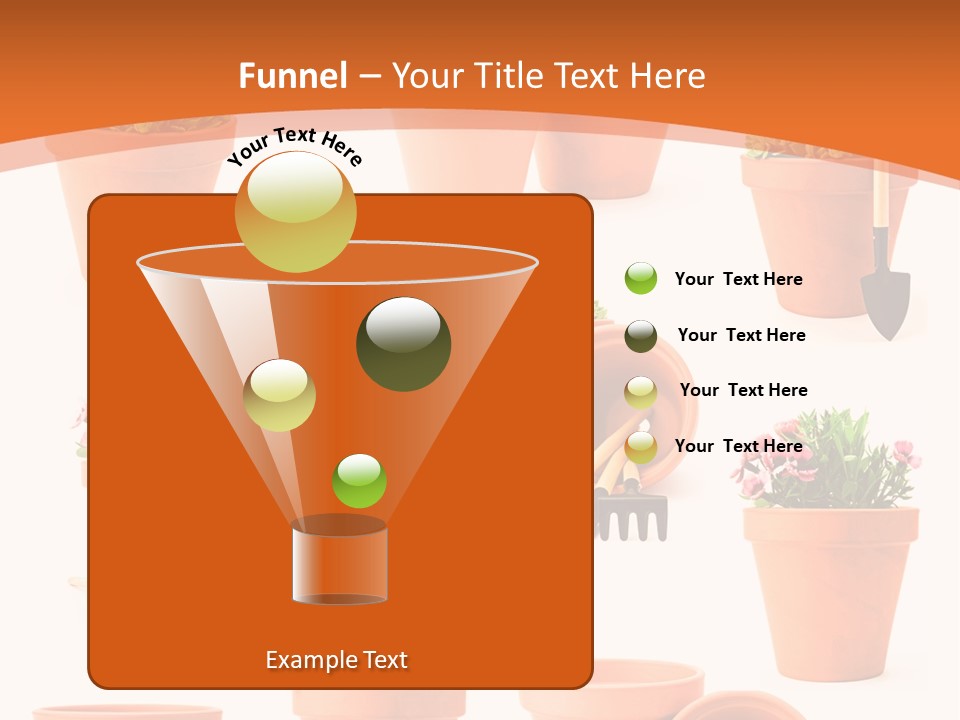 Funnel – Your Title Text Here

Your Text Here

Your Text Here

Your Text Here

Your Text Here

Your Text Here

Example Text